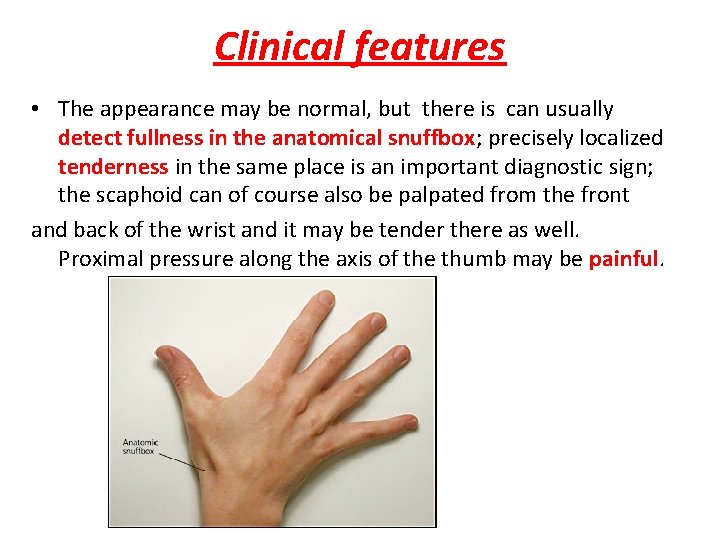 Clinical features

• The appearance may be normal, but there is can usually detect fullness in the anatomical snuffbox; precisely localized tenderness in the same place is an important diagnostic sign; the scaphoid can of course also be palpated from the front

and back of the wrist and it may be tender there as well. Proximal pressure along the axis of the thumb may be painful.

Anatomic snuffbox